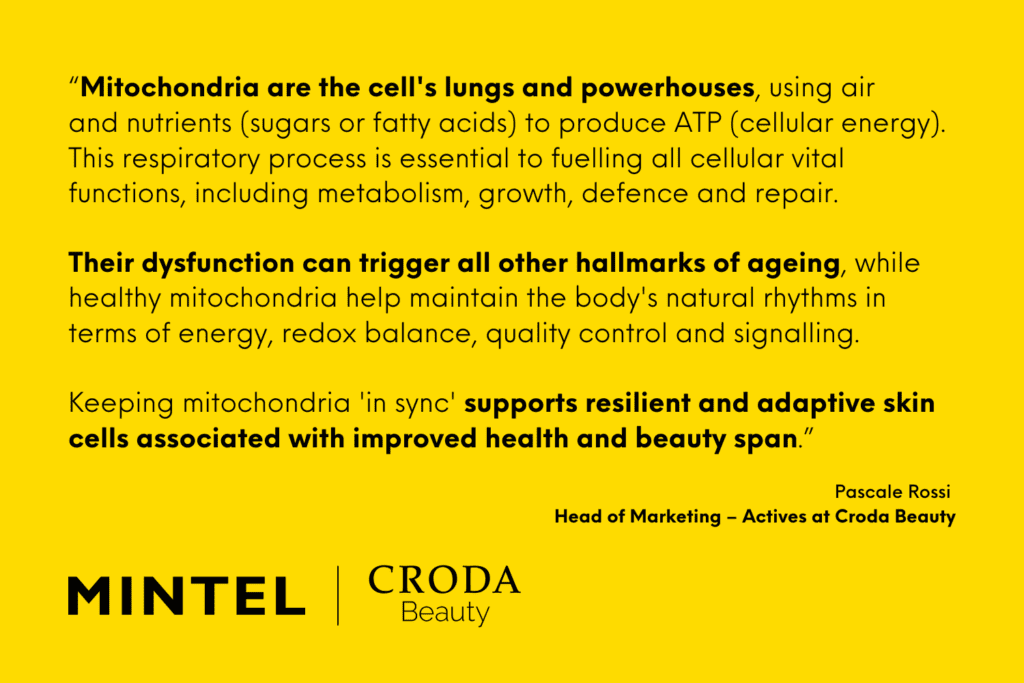 “Mitochondria are the cell's lungs and powerhouses, using air and nutrients (sugars or fatty acids) to produce ATP (cellular energy). This respiratory process is essential to fuelling all cellular vital functions, including metabolism, growth, defence and repair.

Their dysfunction can trigger all other hallmarks of ageing, while healthy mitochondria help maintain the body's natural rhythms in terms of energy, redox balance, quality control and signalling.

Keeping mitochondria 'in sync' supports resilient and adaptive skin cells associated with improved health and beauty span.”

Pascale Rossi
Head of Marketing – Actives at Croda Beauty

MINTEL

CRODA
Beauty